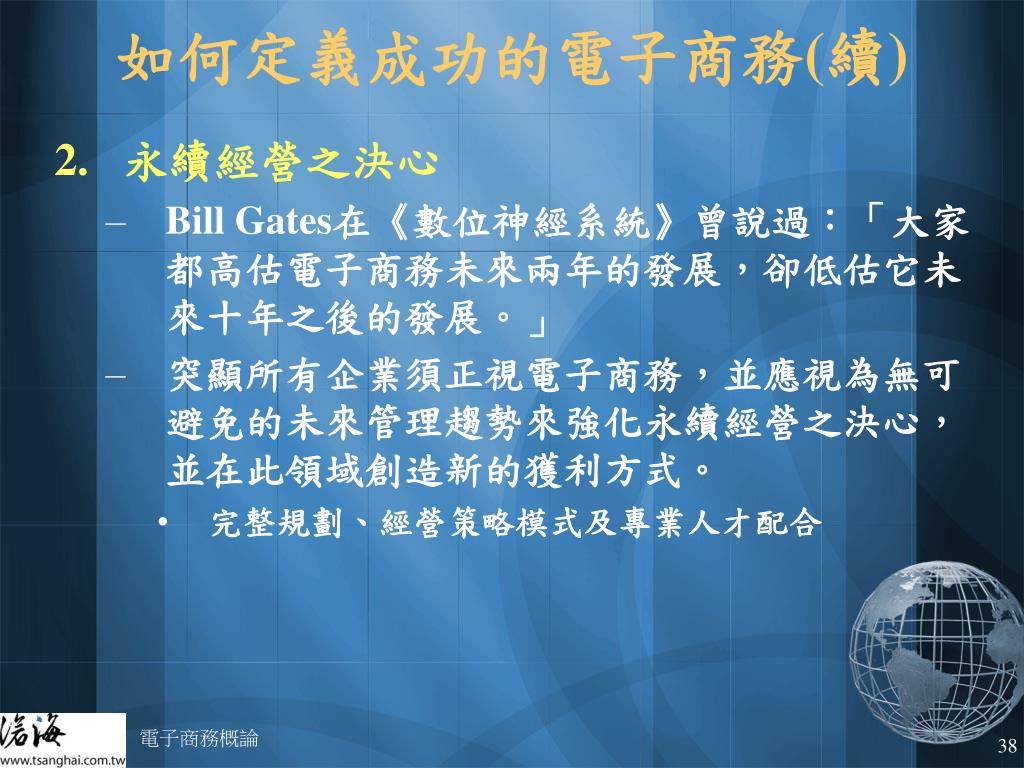 如何定義成功的電子商務(續)

2. 永續經營之決心

– Bill Gates在《數位神經系統》曾說過：「大家都高估電子商務未來兩年的發展，卻低估它未來十年之後的發展。」

– 突顯所有企業須正視電子商務，並應視為無可避免的未來管理趨勢來強化永續經營之決心，並在此領域創造新的獲利方式。

• 完整規劃、經營策略模式及專業人才配合

滄海
www.tsanghai.com.tw

電子商務概論

38